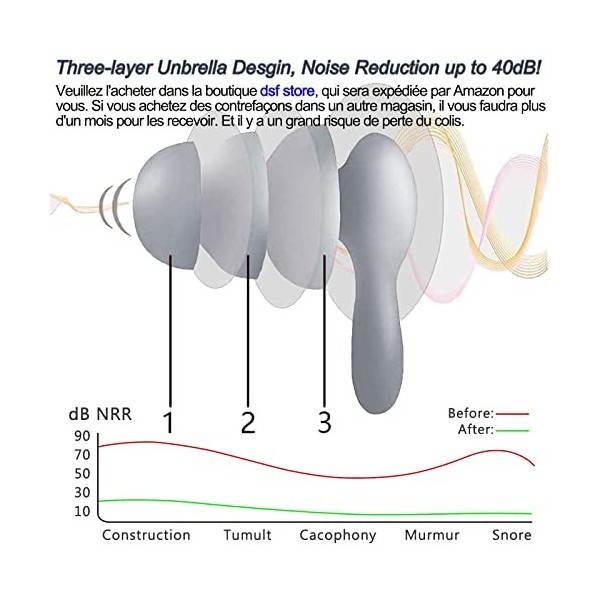 Three-layer Unbrella Desgin, Noise Reduction up to 40dB!

Veuillez l'acheter dans la boutique dsf store, qui sera expédiée par Amazon pour vous. Si vous achetez des contrefaçons dans un autre magasin, il vous faudra plus d'un mois pour les recevoir. Et il y a un grand risque de perte du colis.

1
2
3

dB NRR
Before:
After:
90
70
50
30
10
Construction Tumult Cacophony Murmur Snore